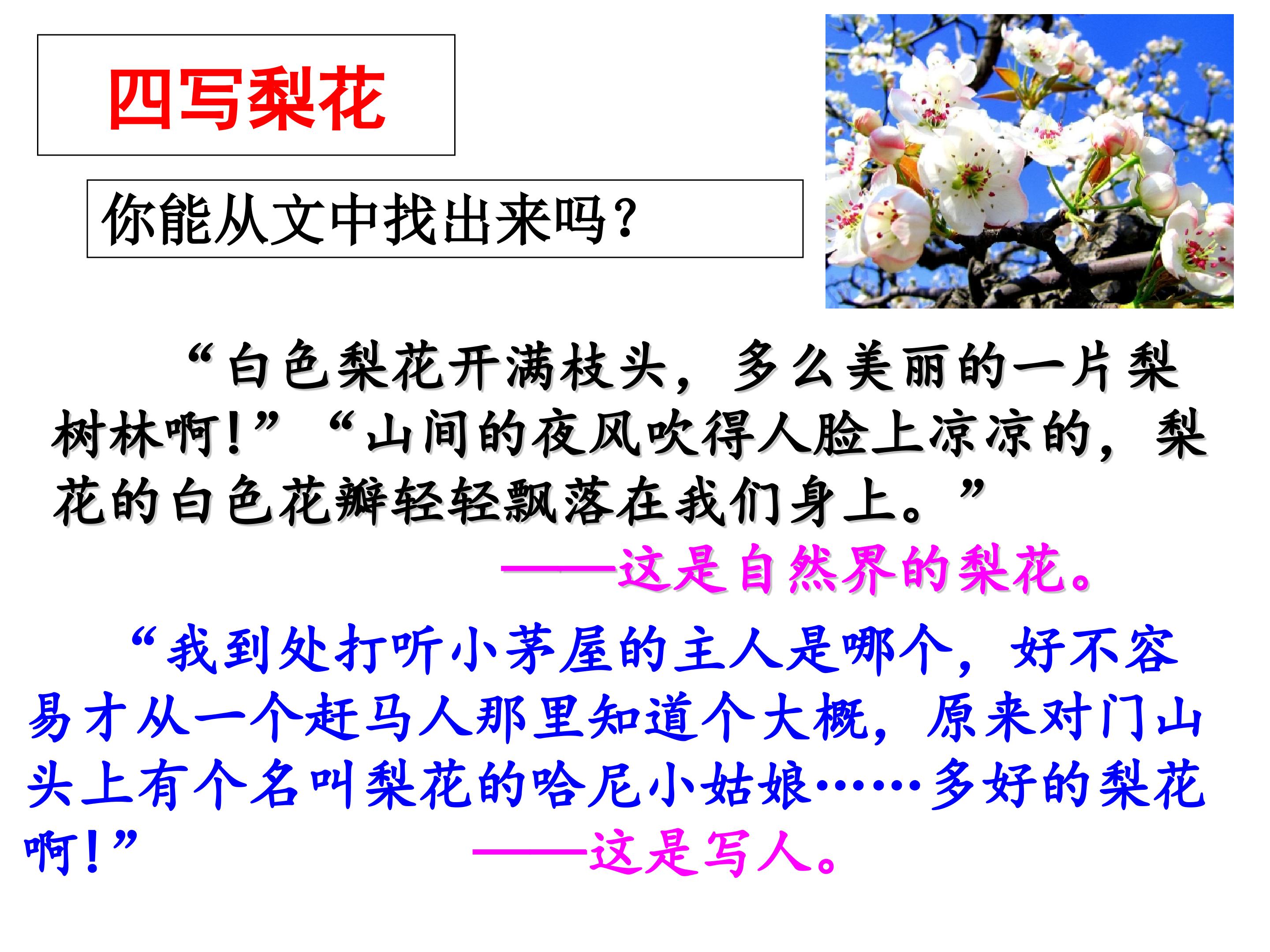 四写梨花

你能从文中找出来吗？

“白色梨花开满枝头，多么美丽的一片梨树林啊！”“山间的夜风吹得人脸上凉凉的，梨花的白色花瓣轻轻飘落在我们身上。”

——这是自然界的梨花。

“我到处打听小茅屋的主人是哪个，好不容易才从一个赶马人那里知道个大概，原来对门山头上有个名叫梨花的哈尼小姑娘……多好的梨花啊！”

——这是写人。